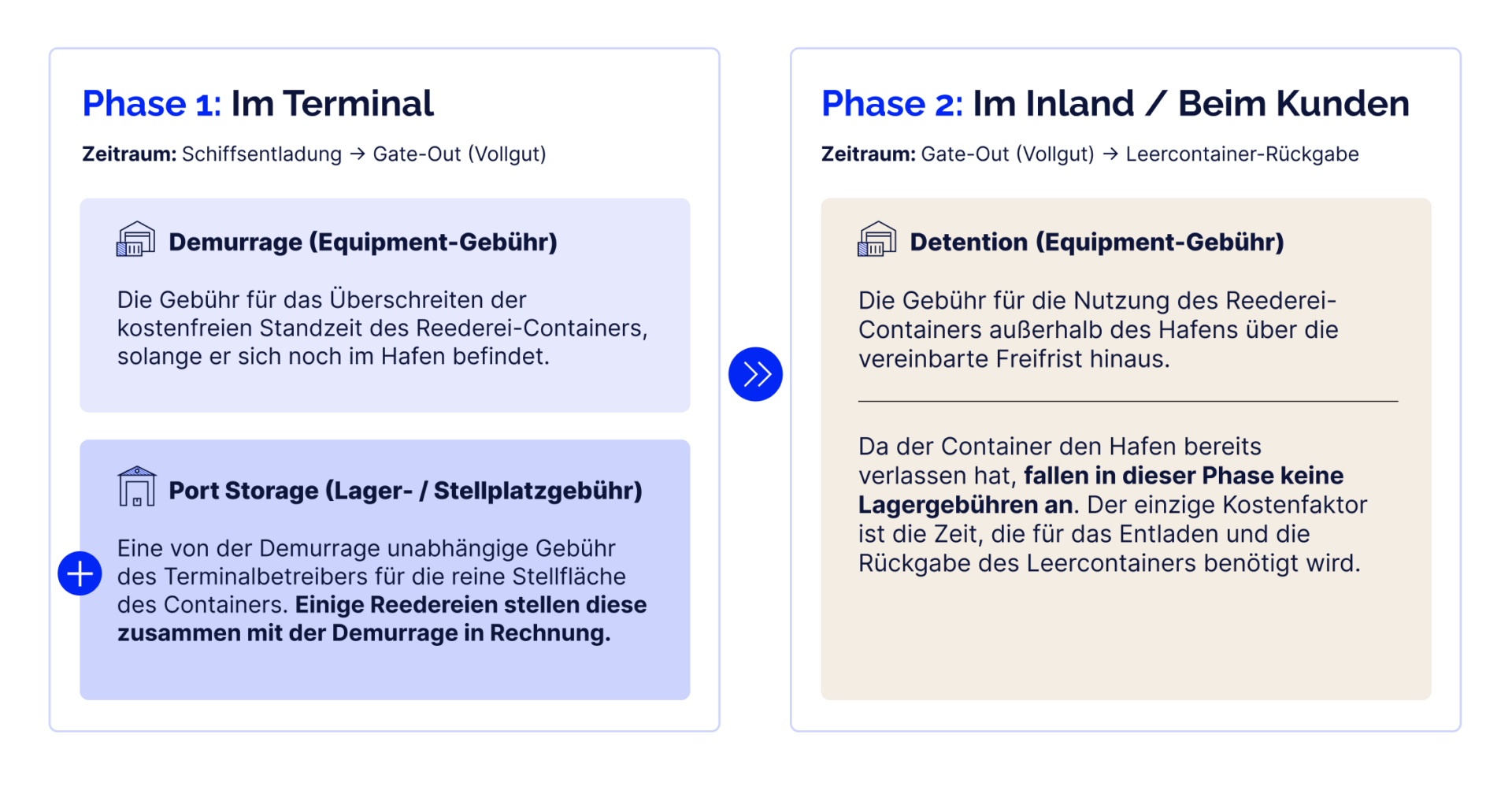 Phase 1: Im Terminal

Zeitraum: Schiffsentladung → Gate-Out (Vollgut)

Demurrage (Equipment-Gebühr)

Die Gebühr für das Überschreiten der kostenfreien Standzeit des Reederei-Containers, solange er sich noch im Hafen befindet.

Port Storage (Lager- / Stellplatzgebühr)

Eine von der Demurrage unabhängige Gebühr des Terminalbetreibers für die reine Stellfläche des Containers. Einige Reedereien stellen diese zusammen mit der Demurrage in Rechnung.

Phase 2: Im Inland / Beim Kunden

Zeitraum: Gate-Out (Vollgut) → Leercontainer-Rückgabe

Detention (Equipment-Gebühr)

Die Gebühr für die Nutzung des Reederei-Containers außerhalb des Hafens über die vereinbarte Freifrist hinaus.

Da der Container den Hafen bereits verlassen hat, fallen in dieser Phase keine Lagergebühren an. Der einzige Kostenfaktor ist die Zeit, die für das Entladen und die Rückgabe des Leercontainers benötigt wird.